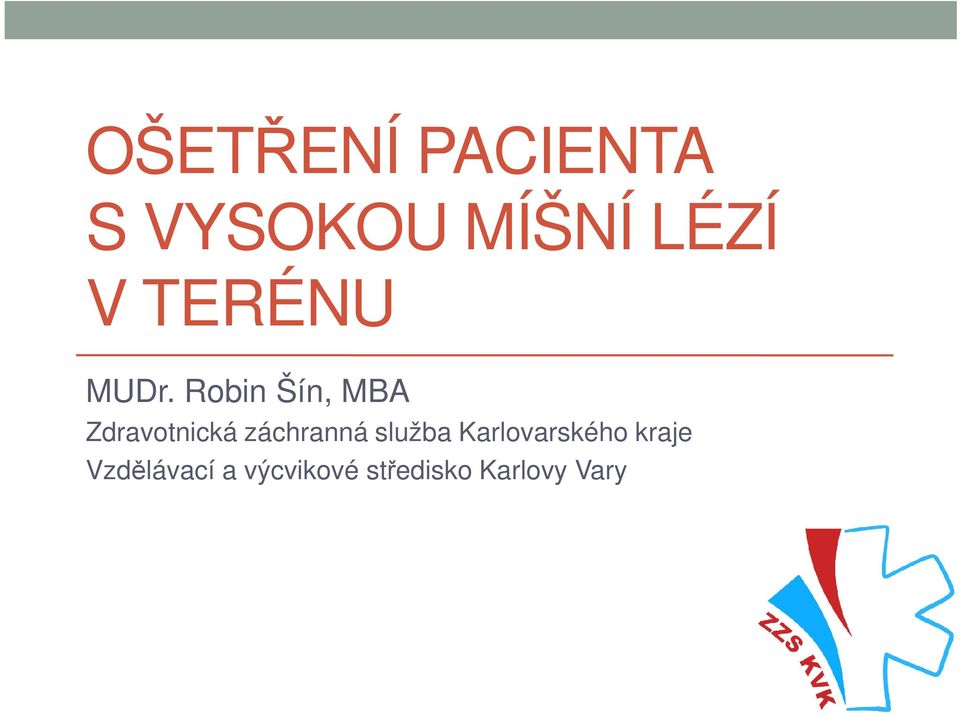 OŠETŘENÍ PACIENTA S VYSOKOU MÍŠNÍ LÉZÍ V TERÉNU

MUDr. Robin Šín, MBA

Zdravotnická záchranná služba Karlovarského kraje

Vzdělávací a výcvikové středisko Karlovy Vary

ZZS KVK